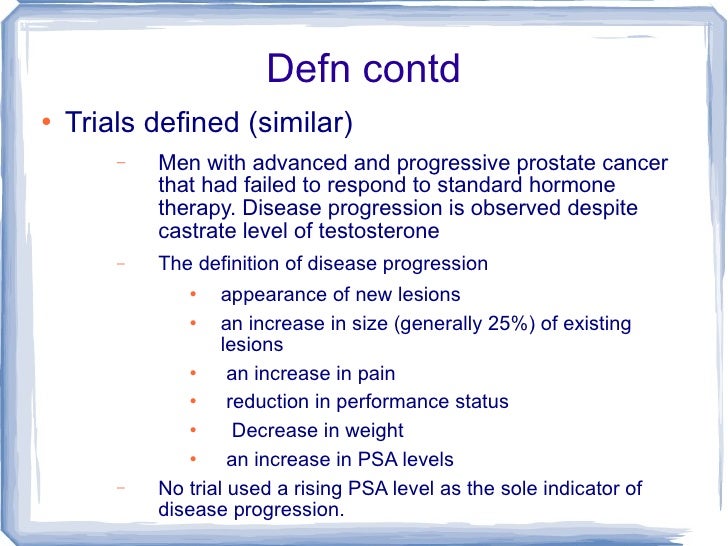 Defn contd

• Trials defined (similar)

– Men with advanced and progressive prostate cancer that had failed to respond to standard hormone therapy. Disease progression is observed despite castrate level of testosterone

– The definition of disease progression

• appearance of new lesions

• an increase in size (generally 25%) of existing lesions

• an increase in pain

• reduction in performance status

• Decrease in weight

• an increase in PSA levels

– No trial used a rising PSA level as the sole indicator of disease progression.